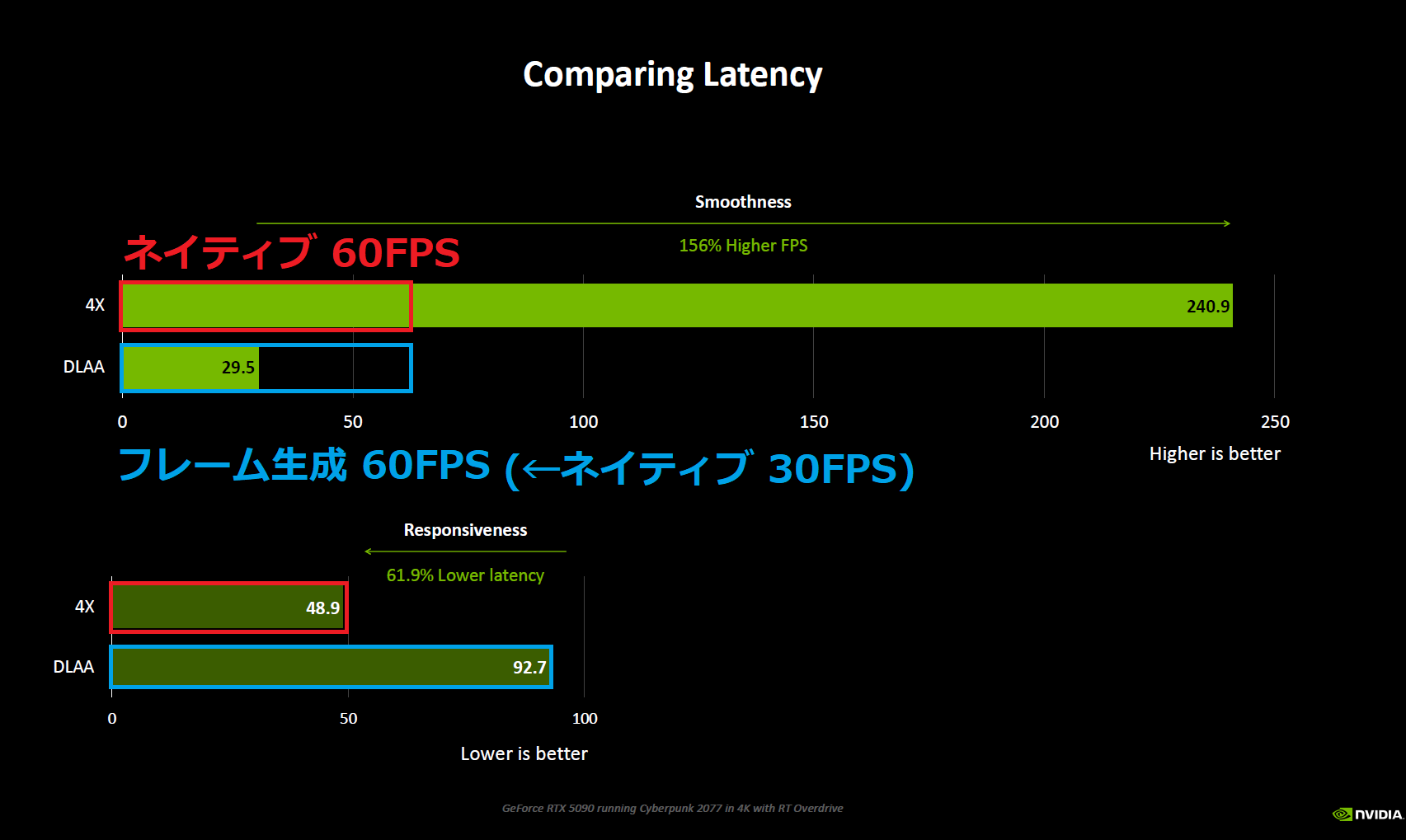 Comparing Latency

Smoothness

156% Higher FPS

ネイティブ 60FPS

4X

240.9

DLAA

29.5

0 50 100 150 200 250

Higher is better

フレーム生成 60FPS (←ネイティブ 30FPS)

Responsiveness

61.9% Lower latency

4X

48.9

DLAA

92.7

0 50 100

Lower is better

GeForce RTX 5090 running Cyberpunk 2077 in 4K with RT Overdrive

NVIDIA